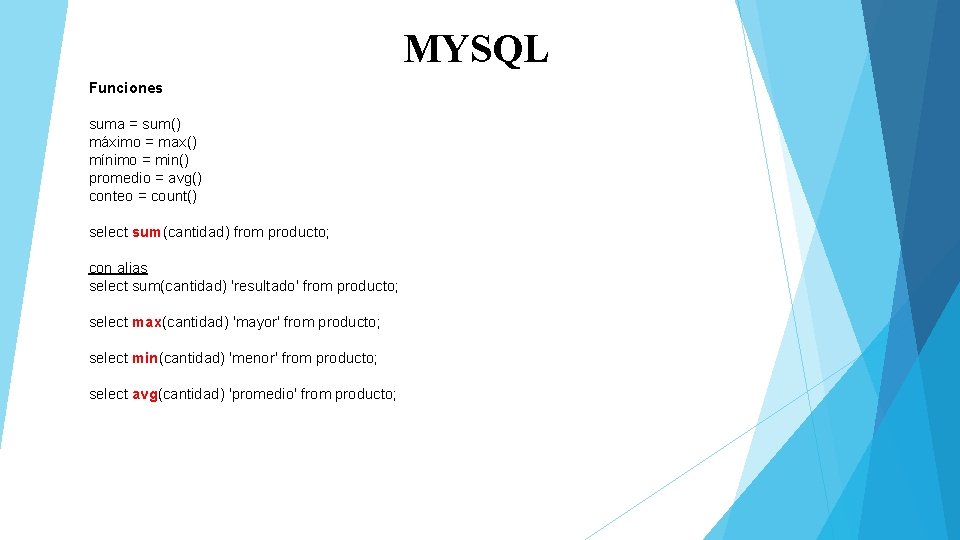 MYSQL

Funciones

suma = sum()
máximo = max()
mínimo = min()
promedio = avg()
conteo = count()

select sum(cantidad) from producto;

con alias
select sum(cantidad) 'resultado' from producto;

select max(cantidad) 'mayor' from producto;

select min(cantidad) 'menor' from producto;

select avg(cantidad) 'promedio' from producto;